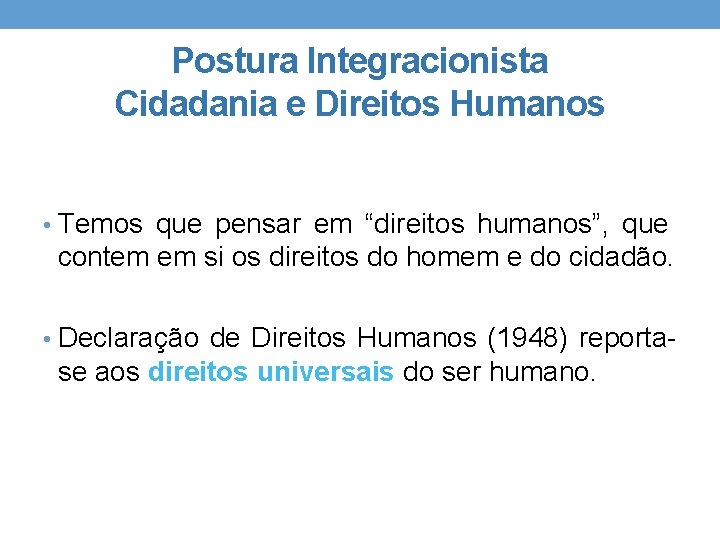 Postura Integracionista
Cidadania e Direitos Humanos

• Temos que pensar em “direitos humanos”, que contem em si os direitos do homem e do cidadão.

• Declaração de Direitos Humanos (1948) reporta-se aos direitos universais do ser humano.